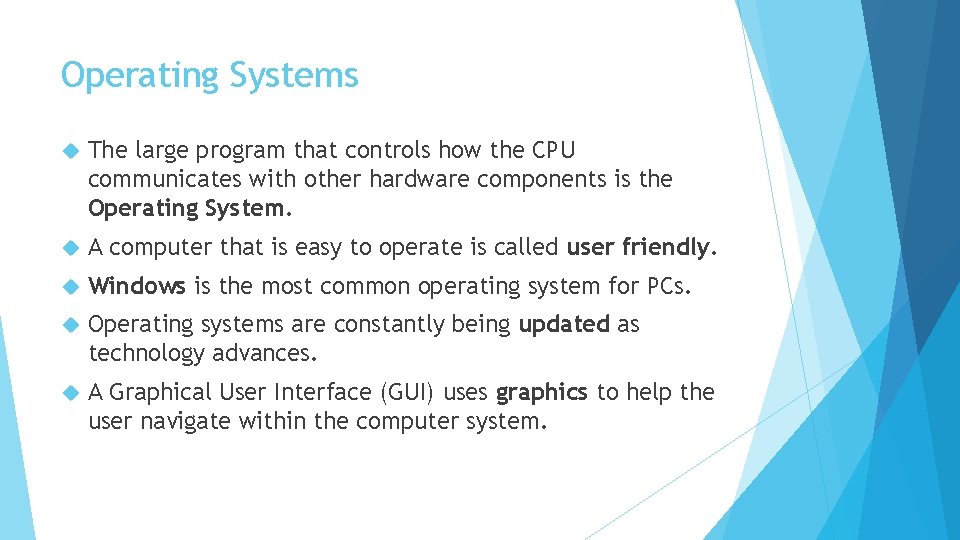 Operating Systems

The large program that controls how the CPU communicates with other hardware components is the Operating System.

A computer that is easy to operate is called user friendly.

Windows is the most common operating system for PCs.

Operating systems are constantly being updated as technology advances.

A Graphical User Interface (GUI) uses graphics to help the user navigate within the computer system.